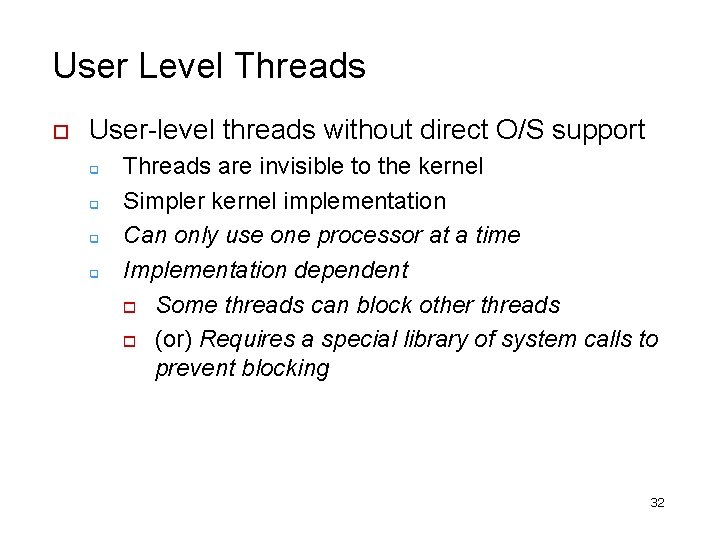 User Level Threads

User-level threads without direct O/S support

Threads are invisible to the kernel

Simpler kernel implementation

Can only use one processor at a time

Implementation dependent

Some threads can block other threads

(or) Requires a special library of system calls to prevent blocking

32